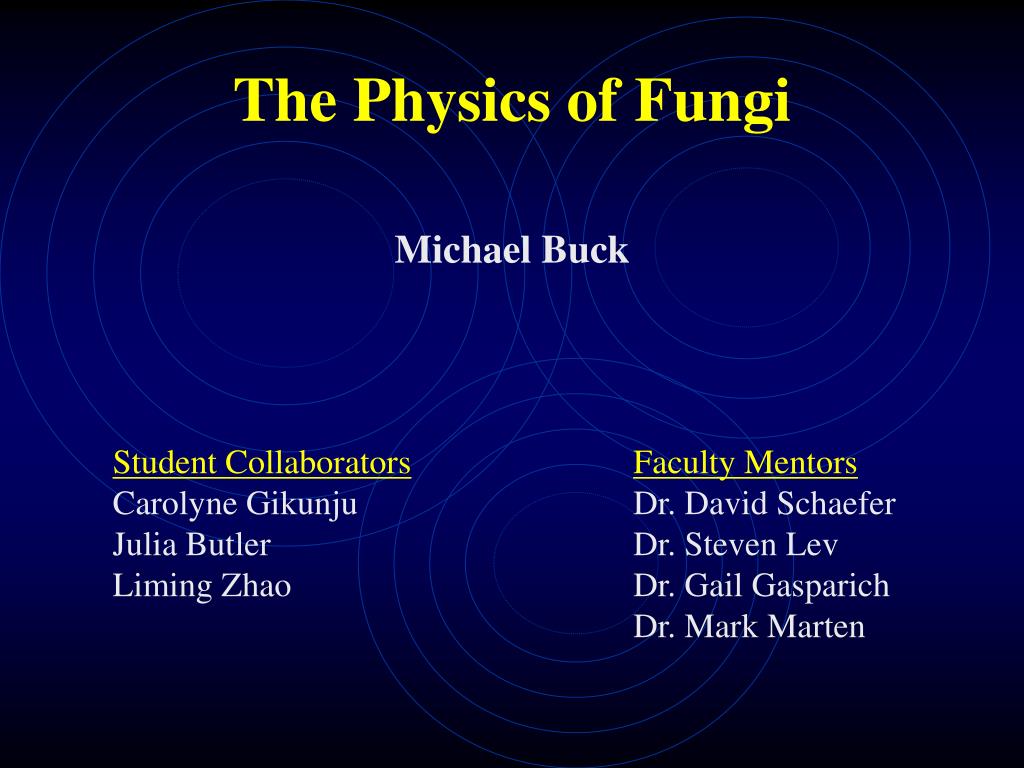 The Physics of Fungi

Michael Buck

Student Collaborators
Carolyne Gikunju
Julia Butler
Liming Zhao

Faculty Mentors
Dr. David Schaefer
Dr. Steven Lev
Dr. Gail Gasparich
Dr. Mark Marten